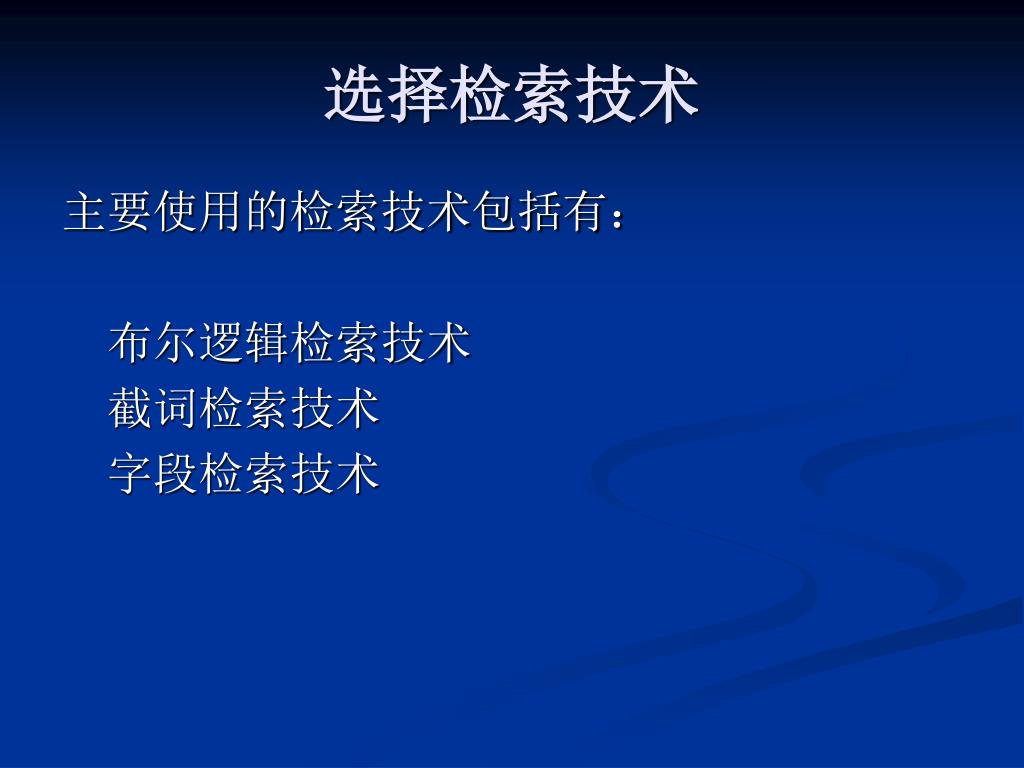 选择检索技术

主要使用的检索技术包括有：

布尔逻辑检索技术
截词检索技术
字段检索技术